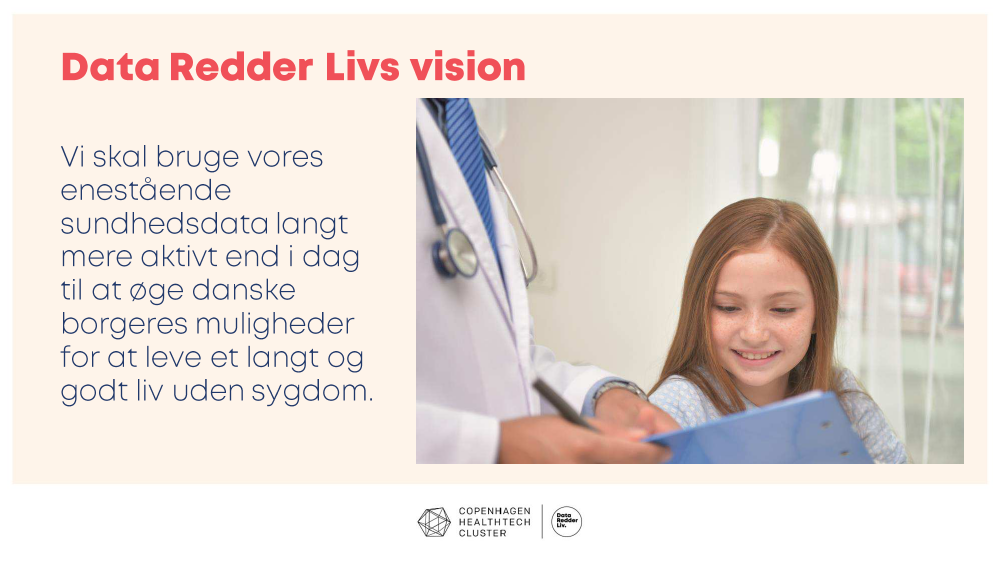 Data Redder Livs vision

Vi skal bruge vores enestående sundhedsdata langt mere aktivt end i dag til at øge danske borgeres muligheder for at leve et langt og godt liv uden sygdom.

COPENHAGEN HEALTHTECH CLUSTER

Data Redder Liv.